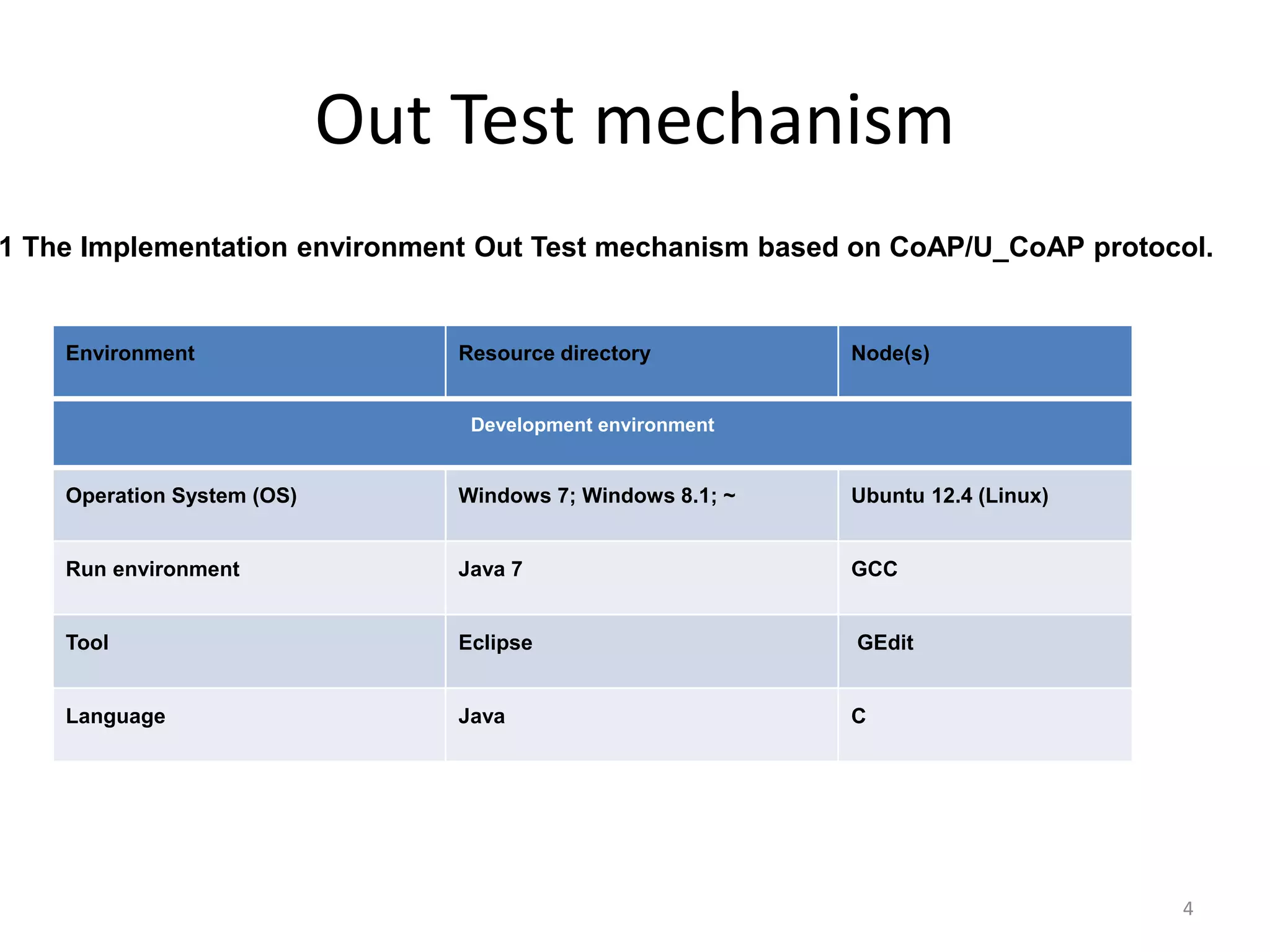 Out Test mechanism

1 The Implementation environment Out Test mechanism based on CoAP/U_CoAP protocol.

| Environment | Resource directory | Node(s) |
|---|---|---|
| Development environment | | |
| Operation System (OS) | Windows 7; Windows 8.1; ~ | Ubuntu 12.4 (Linux) |
| Run environment | Java 7 | GCC |
| Tool | Eclipse | GEdit |
| Language | Java | C |

4